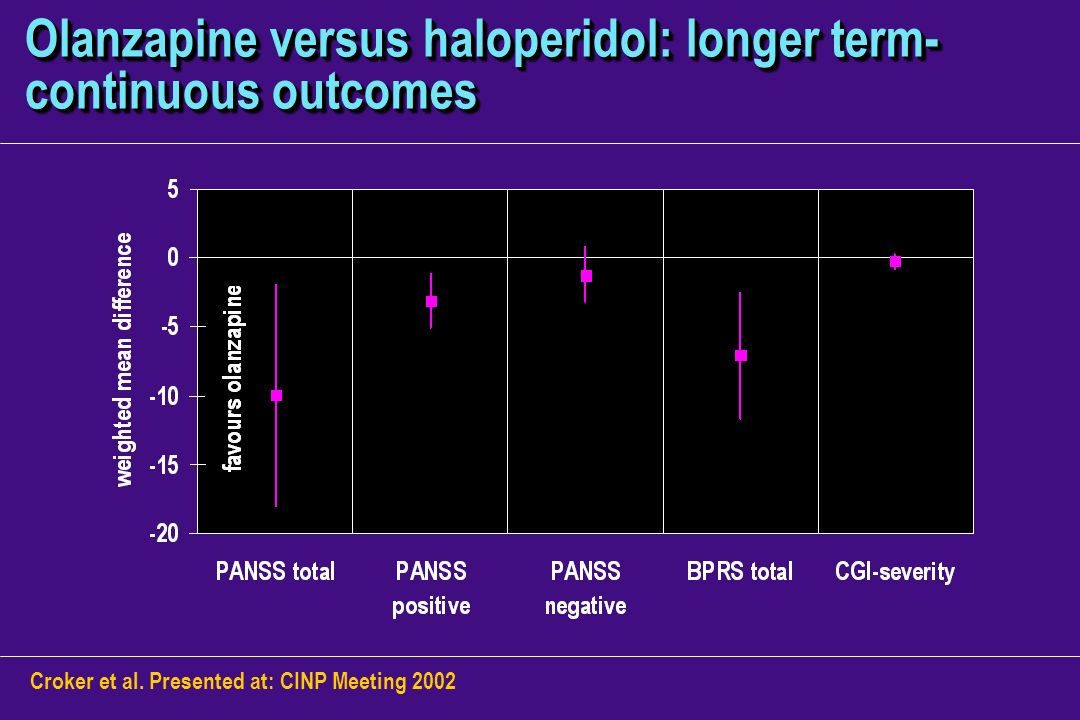 Olanzapine versus haloperidol: longer term-continuous outcomes

weighted mean difference

favours olanzapine

5
0
-5
-10
-15
-20

PANSS total
PANSS positive
PANSS negative
BPRS total
CGI-severity

Croker et al. Presented at: CINP Meeting 2002